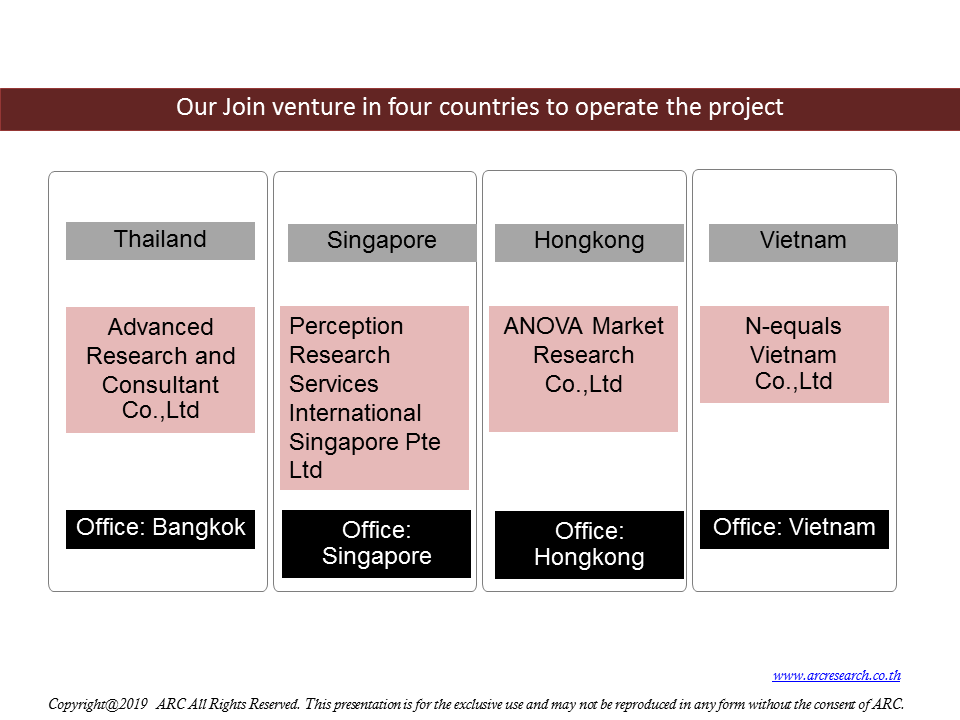 Our Join venture in four countries to operate the project

Thailand

Advanced Research and Consultant Co.,Ltd

Office: Bangkok

Singapore

Perception Research Services International Singapore Pte Ltd

Office: Singapore

Hongkong

ANOVA Market Research Co.,Ltd

Office: Hongkong

Vietnam

N-equals Vietnam Co.,Ltd

Office: Vietnam

www.arcresearch.co.th

Copyright@2019 ARC All Rights Reserved. This presentation is for the exclusive use and may not be reproduced in any form without the consent of ARC.